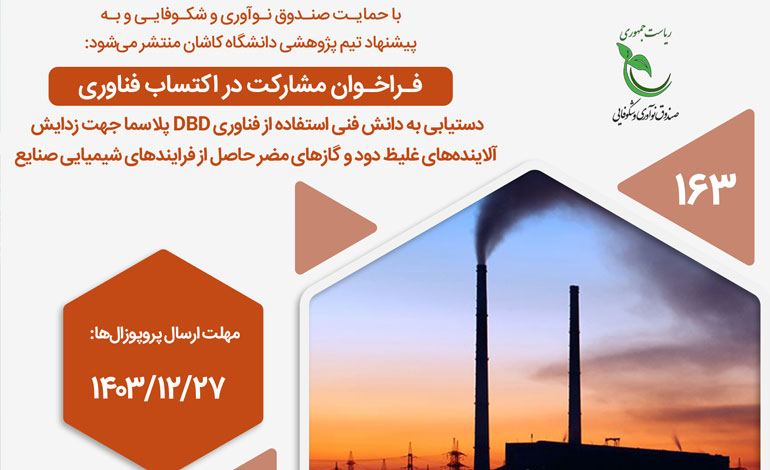 ریاست جمهوری
صندوق نوآوری و شکوفایی

با حمایت صندوق نوآوری و شکوفایی و به پیشنهاد تیم پژوهشی دانشگاه کاشان منتشر می‌شود:

فراخوان مشارکت در اکتساب فناوری

دستیابی به دانش فنی استفاده از فناوری DBD پلاسما جهت زدایش آلاینده‌های غلیظ دود و گازهای مضر حاصل از فرایندهای شیمیایی صنایع

۱۶۳

مهلت ارسال پروپوزال‌ها:

۱۴۰۳/۱۲/۲۷